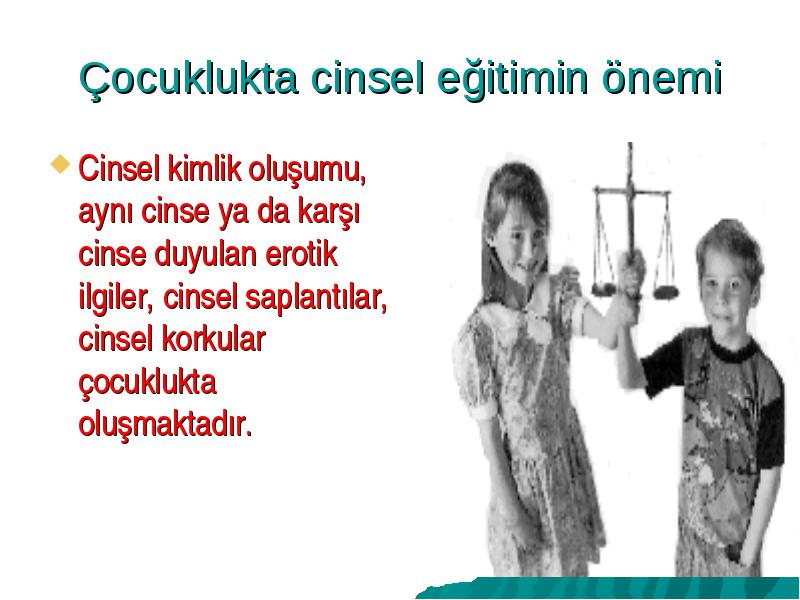 Çocuklukta cinsel eğitimin önemi

Cinsel kimlik oluşumu, aynı cinse ya da karşı cinse duyulan erotik ilgiler, cinsel saplantılar, cinsel korkular çocuklukta oluşmaktadır.